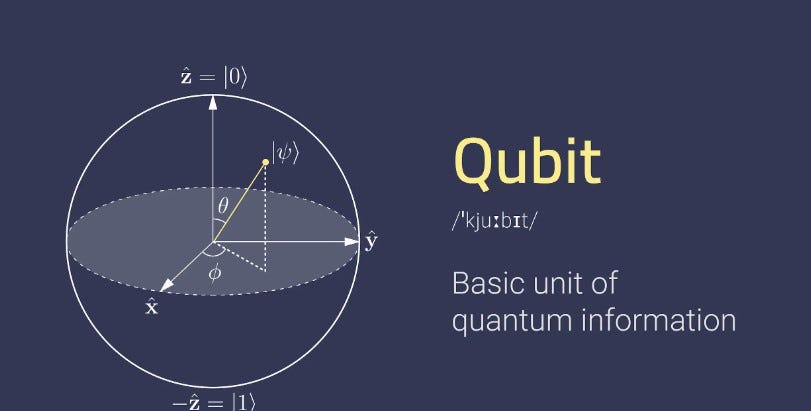 $\hat{\mathbf{z}} = |0\rangle$

$|\psi\rangle$

$\theta$

$\hat{\mathbf{y}}$

$\phi$

$\hat{\mathbf{x}}$

$-\hat{\mathbf{z}} = |1\rangle$

Qubit

/ˈkjuːbɪt/

Basic unit of quantum information